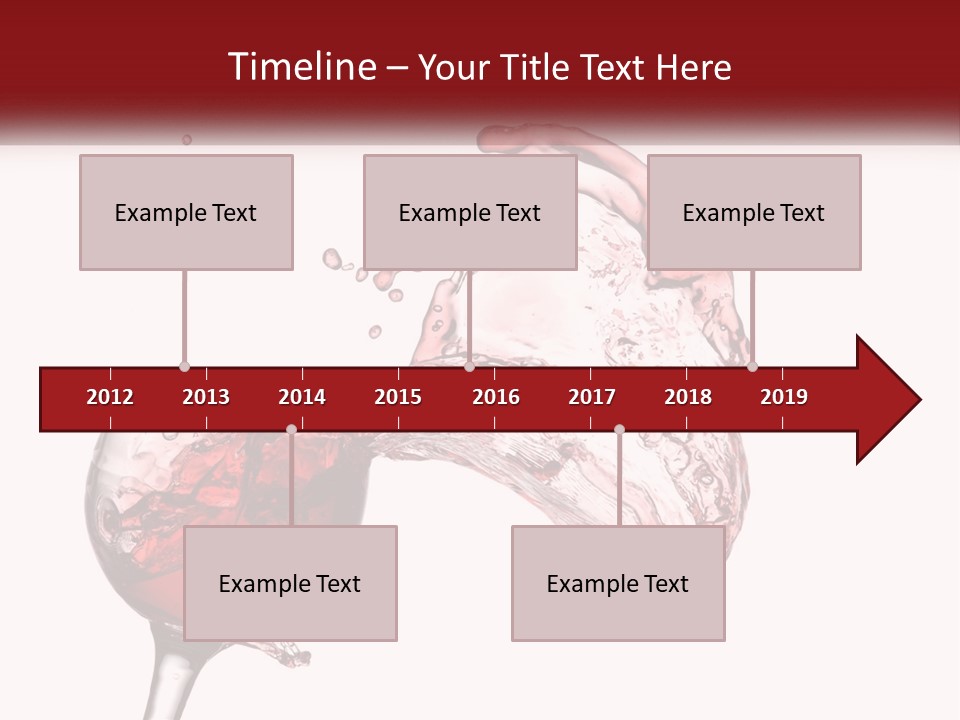 Timeline – Your Title Text Here

Example Text

Example Text

Example Text

2012 2013 2014 2015 2016 2017 2018 2019

Example Text

Example Text